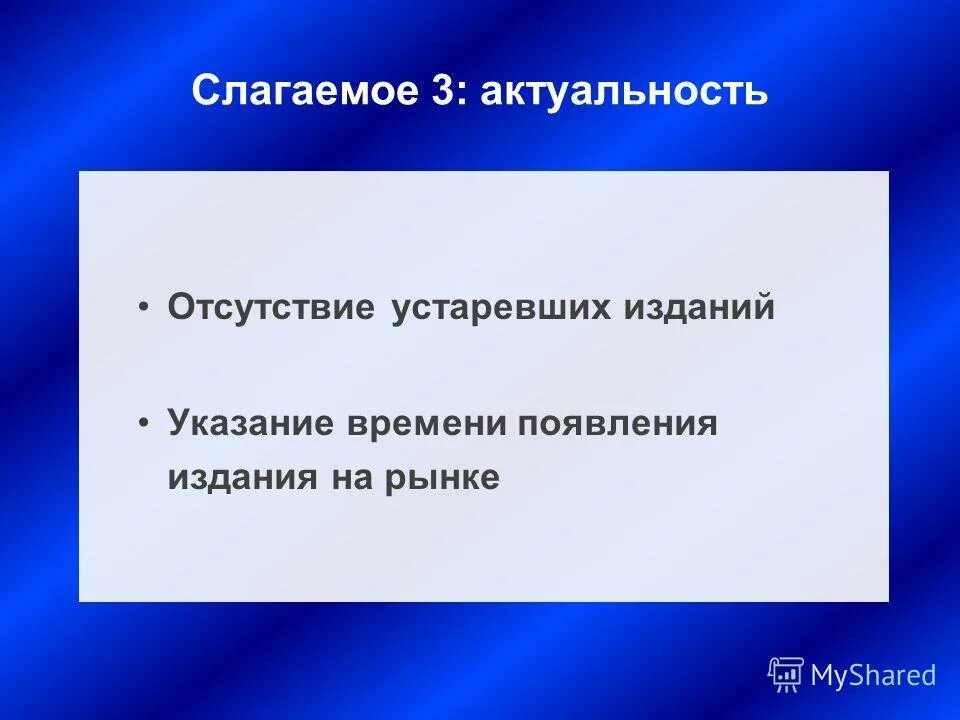 Слагаемое 3: актуальность

• Отсутствие устаревших изданий

• Указание времени появления издания на рынке

MyShared